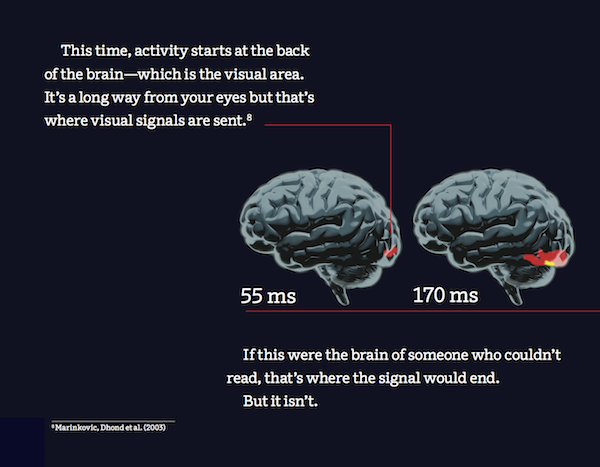 This time, activity starts at the back of the brain—which is the visual area. It's a long way from your eyes but that's where visual signals are sent.$^8$

55 ms

170 ms

If this were the brain of someone who couldn't read, that's where the signal would end.

But it isn't.

$^8$Marinkovic, Dhond et al. (2003)